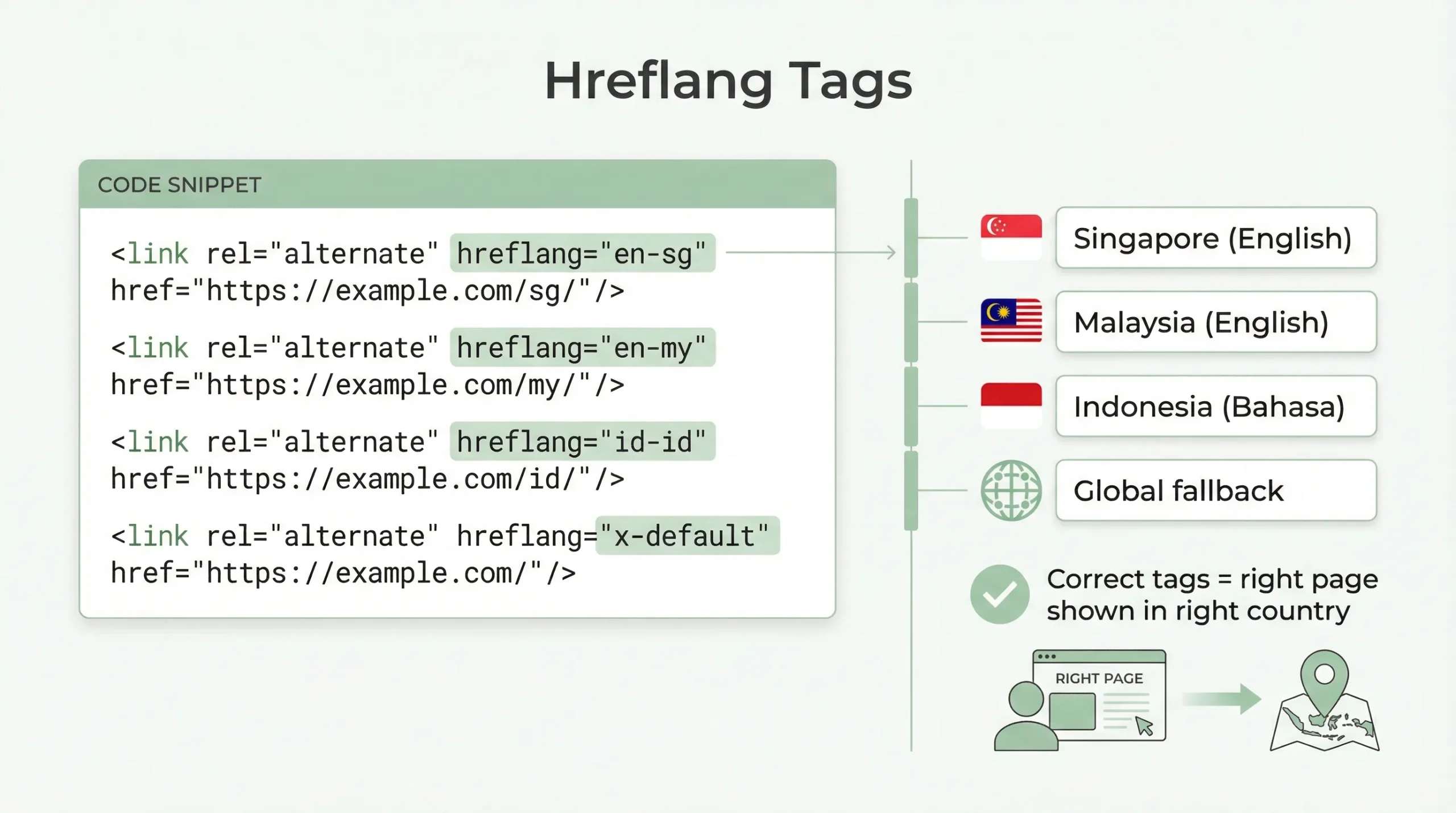 Hreflang Tags

CODE SNIPPET

<link rel="alternate" hreflang="en-sg" href="https://example.com/sg/"/>

<link rel="alternate" hreflang="en-my" href="https://example.com/my/"/>

<link rel="alternate" hreflang="id-id" href="https://example.com/id/"/>

<link rel="alternate" hreflang="x-default" href="https://example.com/"/>

Singapore (English)

Malaysia (English)

Indonesia (Bahasa)

Global fallback

Correct tags = right page shown in right country

RIGHT PAGE